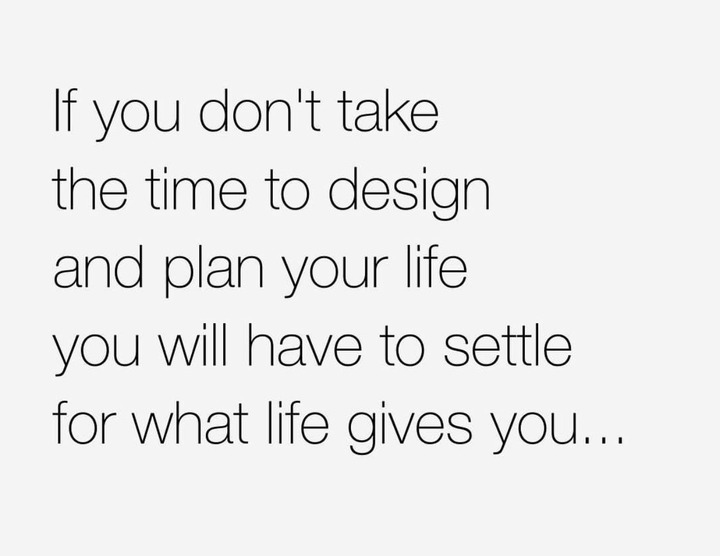 If you don't take the time to design and plan your life you will have to settle for what life gives you...